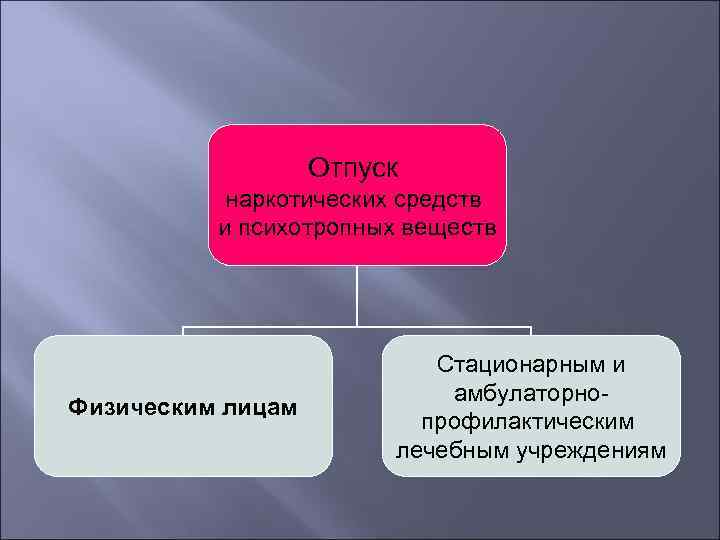 Отпуск наркотических средств и психотропных веществ

Физическим лицам

Стационарным и амбулаторно-профилактическим лечебным учреждениям